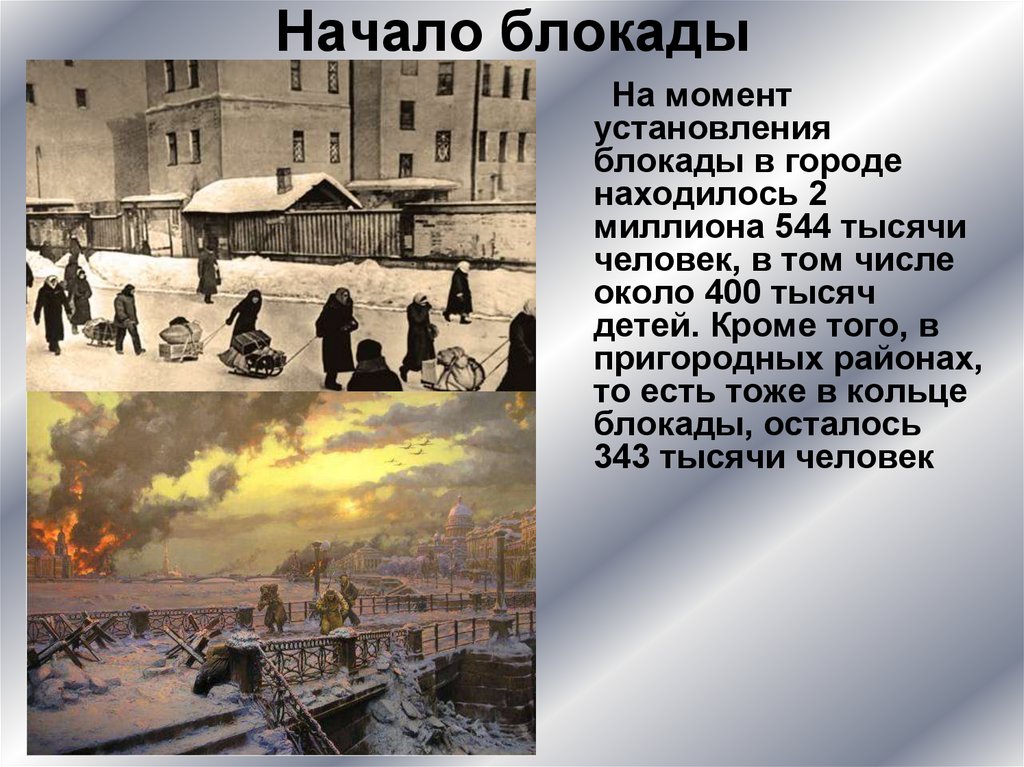 Начало блокады

На момент установления блокады в городе находилось 2 миллиона 544 тысячи человек, в том числе около 400 тысяч детей. Кроме того, в пригородных районах, то есть тоже в кольце блокады, осталось 343 тысячи человек